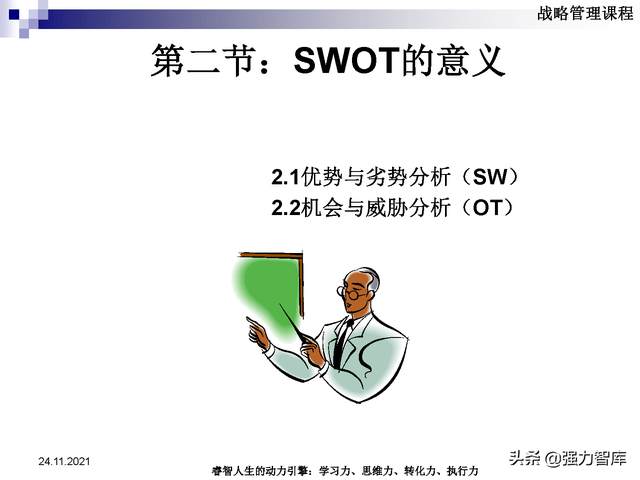 战略管理课程

第二节：SWOT的意义

2.1优势与劣势分析（SW）
2.2机会与威胁分析（OT）

24.11.2021

睿智人生的动力引擎：学习力、思维力、转化力、执行力

头条 @强力智库